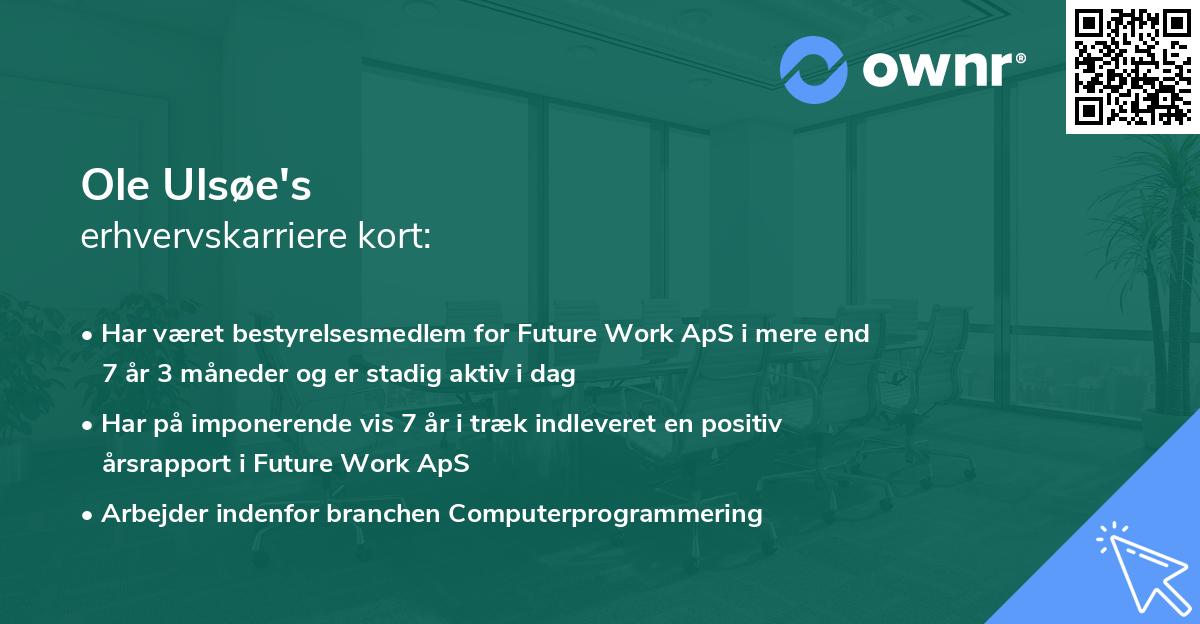 ownr®

Ole Ulsøe's
erhvervskarriere kort:

• Har været bestyrelsesmedlem for Future Work ApS i mere end 7 år 3 måneder og er stadig aktiv i dag

• Har på imponerende vis 7 år i træk indleveret en positiv årsrapport i Future Work ApS

• Arbejder indenfor branchen Computerprogrammering